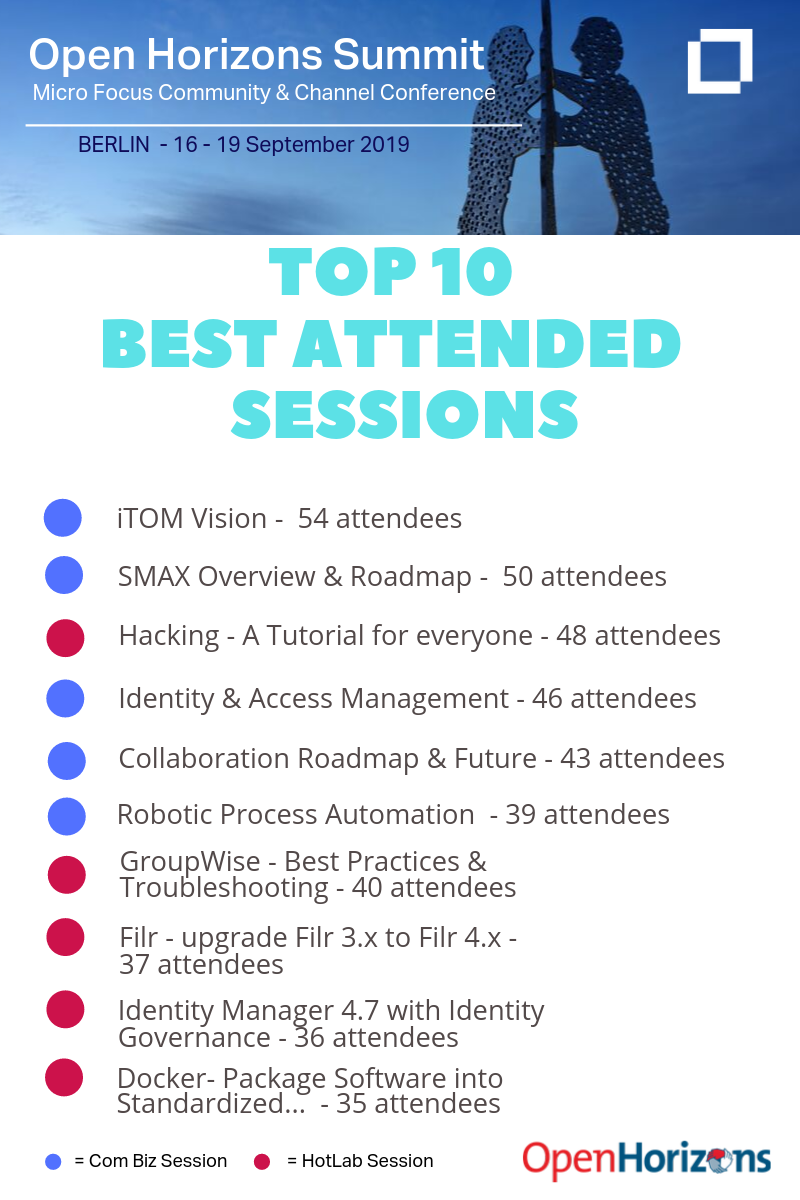 Open Horizons Summit
Micro Focus Community & Channel Conference

BERLIN - 16 - 19 September 2019

TOP 10
BEST ATTENDED
SESSIONS

iTOM Vision - 54 attendees

SMAX Overview & Roadmap - 50 attendees

Hacking - A Tutorial for everyone - 48 attendees

Identity & Access Management - 46 attendees

Collaboration Roadmap & Future - 43 attendees

Robotic Process Automation - 39 attendees

GroupWise - Best Practices & Troubleshooting - 40 attendees

Filr - upgrade Filr 3.x to Filr 4.x - 37 attendees

Identity Manager 4.7 with Identity Governance - 36 attendees

Docker- Package Software into Standardized... - 35 attendees

= Com Biz Session = HotLab Session

OpenHorizons